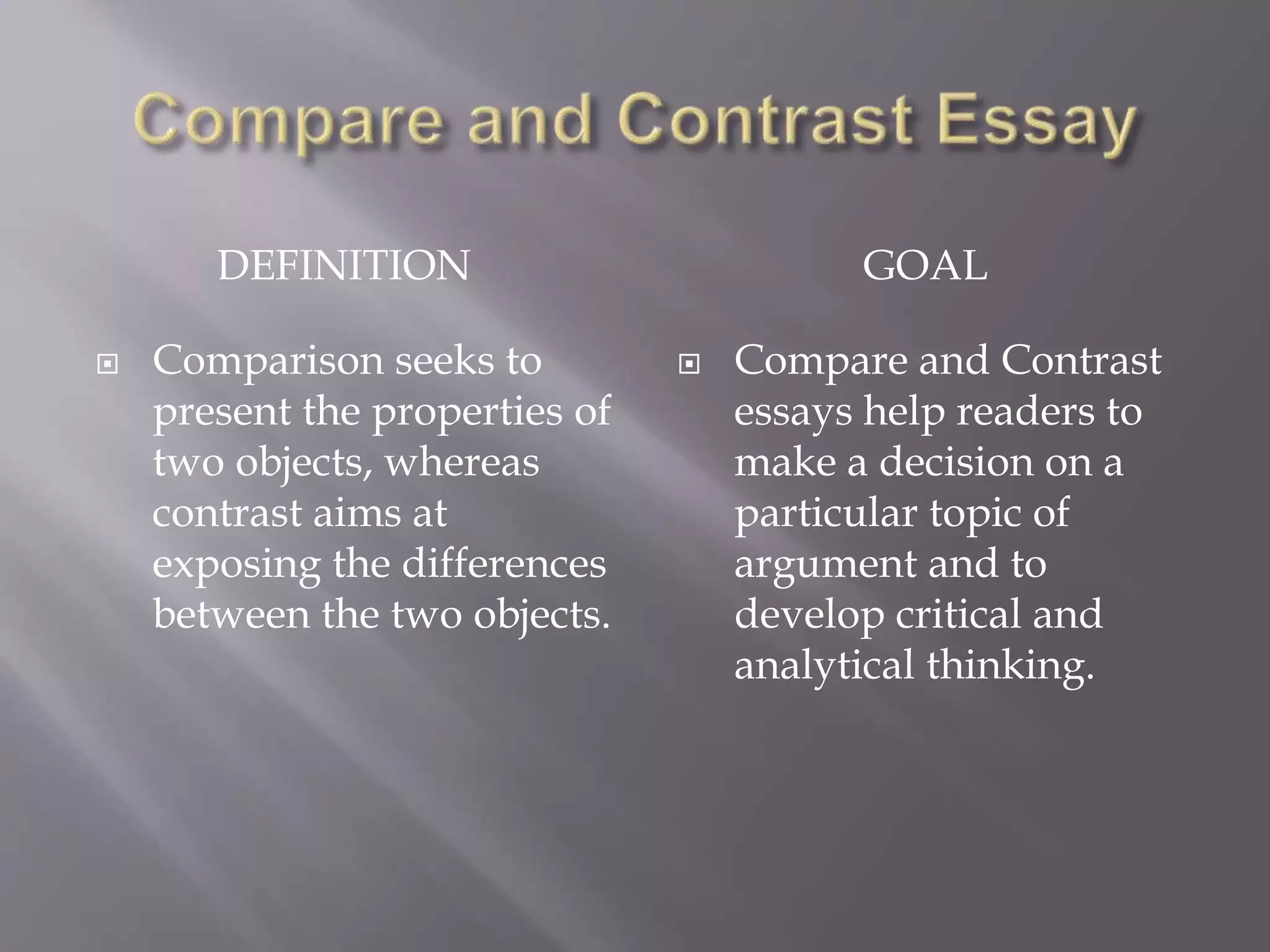 Compare and Contrast Essay

DEFINITION

Comparison seeks to present the properties of two objects, whereas contrast aims at exposing the differences between the two objects.

GOAL

Compare and Contrast essays help readers to make a decision on a particular topic of argument and to develop critical and analytical thinking.